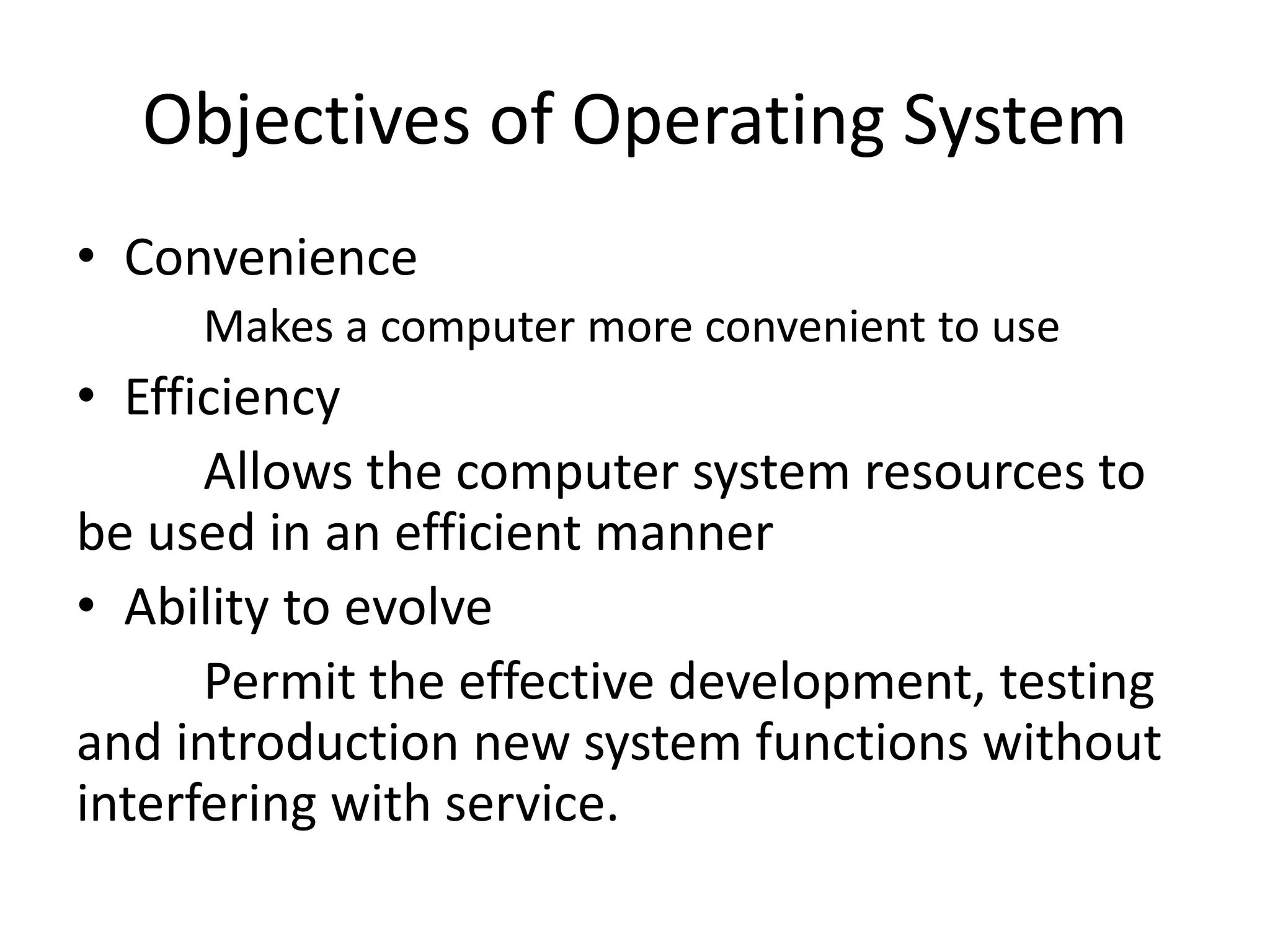 Objectives of Operating System

• Convenience

Makes a computer more convenient to use

• Efficiency

Allows the computer system resources to be used in an efficient manner

• Ability to evolve

Permit the effective development, testing and introduction new system functions without interfering with service.